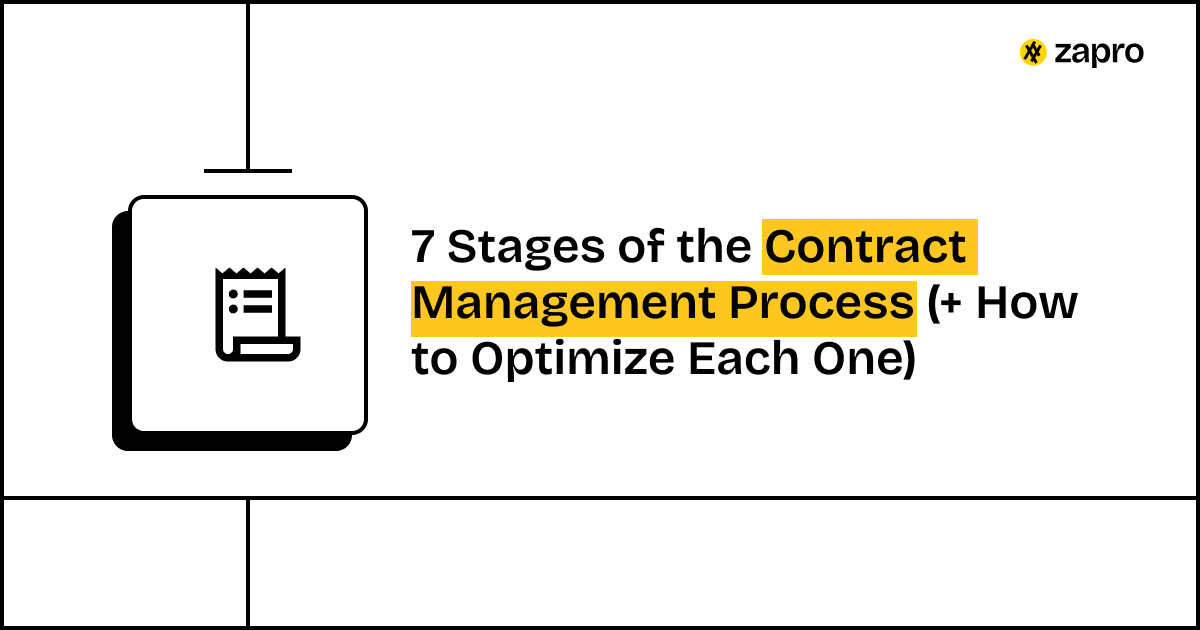 zapro

7 Stages of the Contract Management Process (+ How to Optimize Each One)